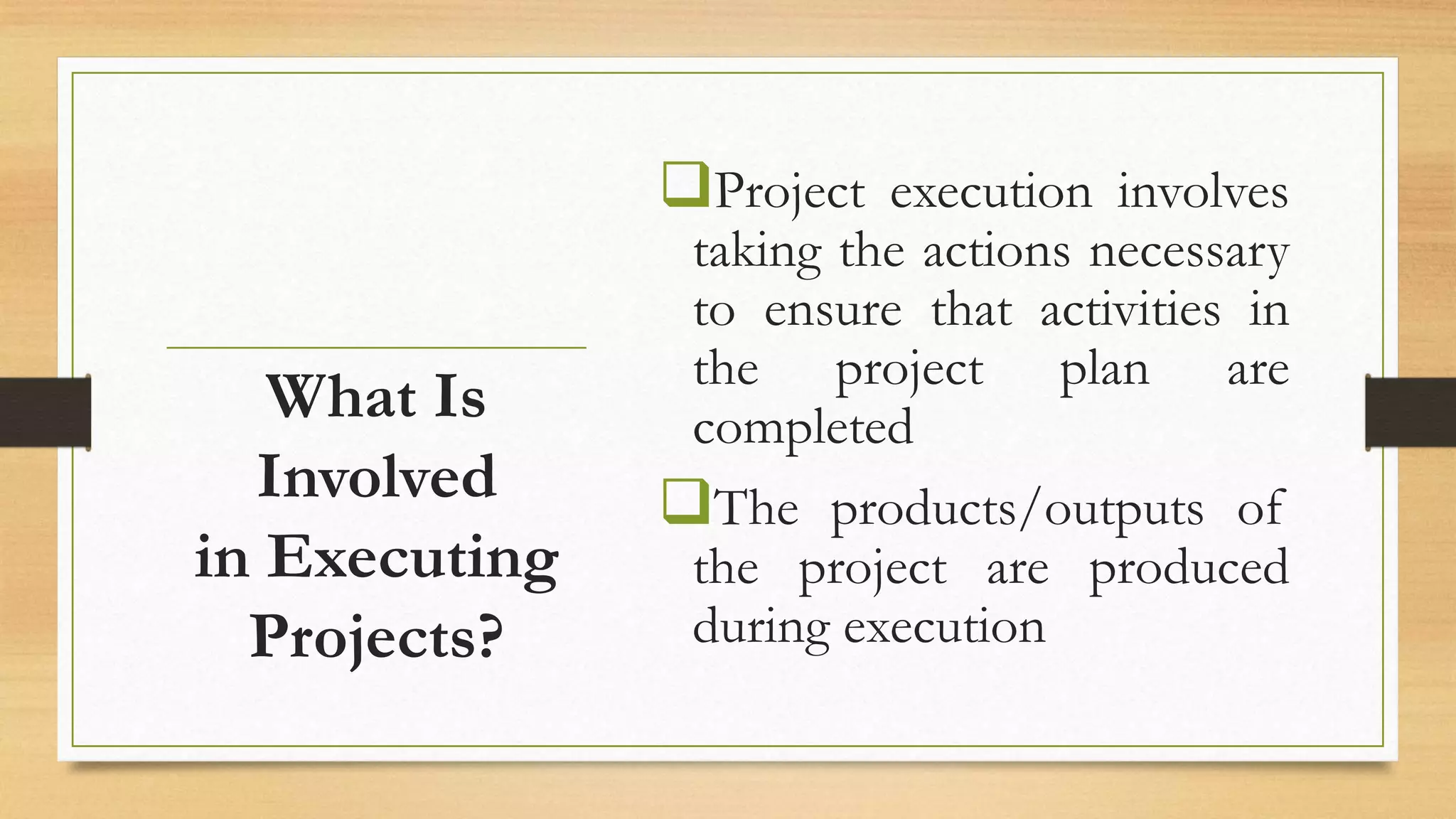 What Is Involved in Executing Projects?

❑Project execution involves taking the actions necessary to ensure that activities in the project plan are completed

❑The products/outputs of the project are produced during execution